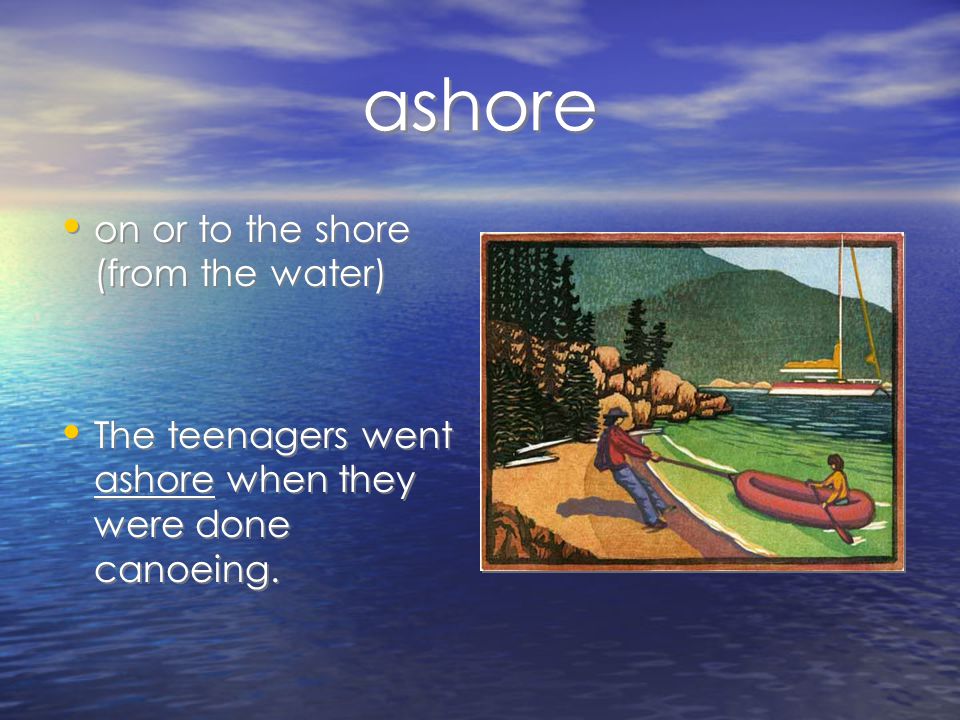 ashore

• on or to the shore (from the water)

• The teenagers went ashore when they were done canoeing.